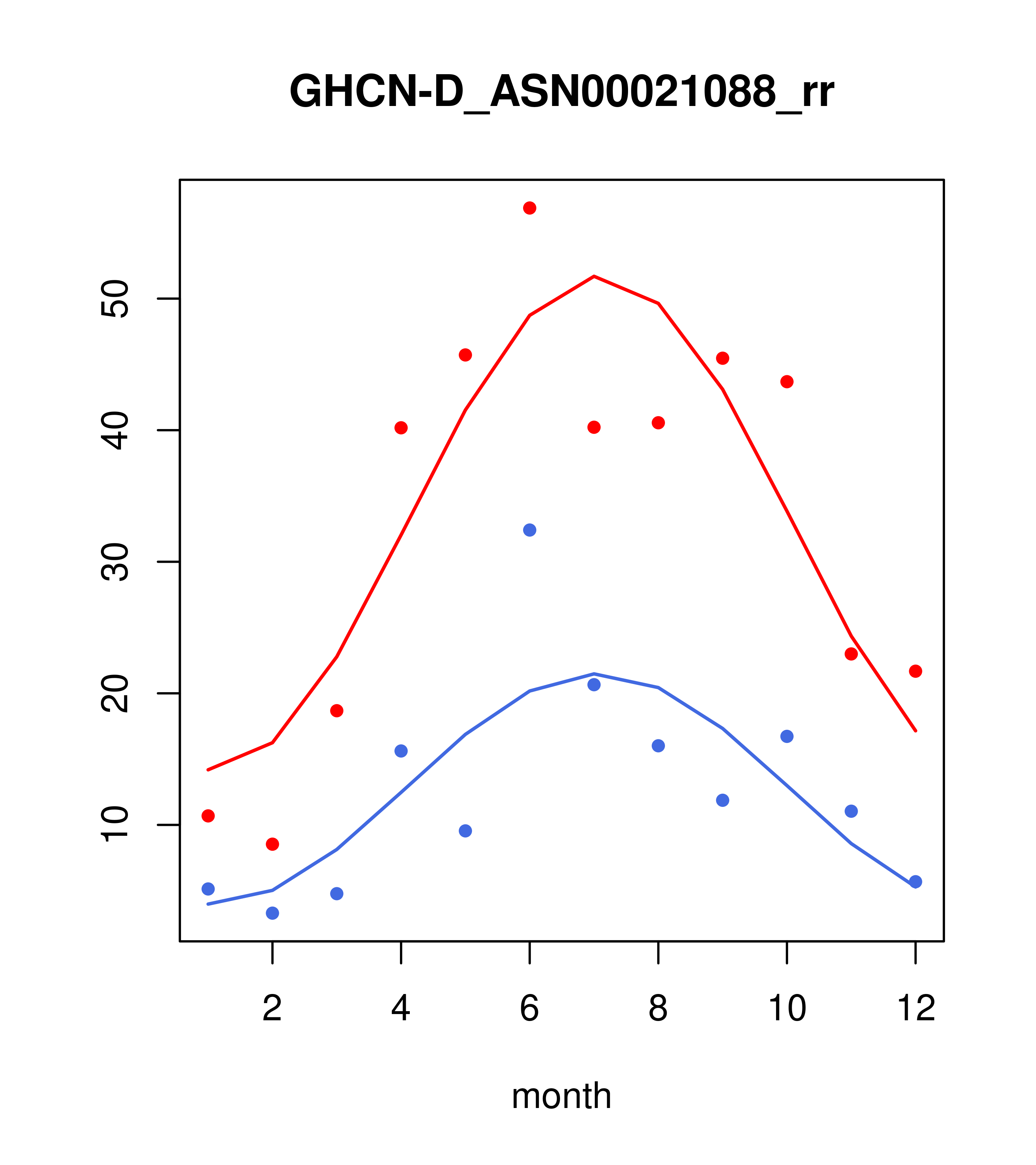 GHCN-D_ASN00021088_rr

50
40
30
20
10

2
4
6
8
10
12

month